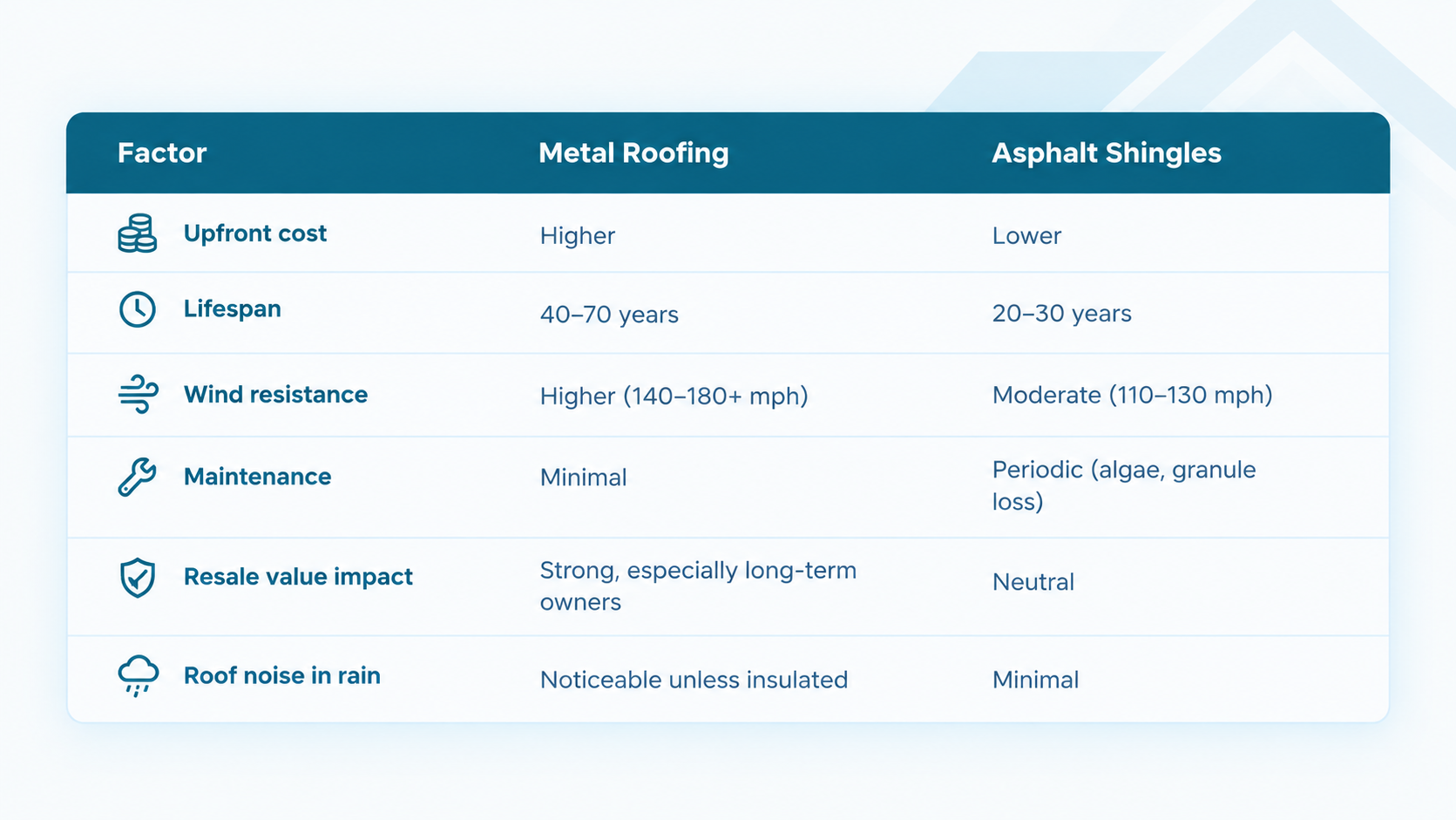 | Factor | Metal Roofing | Asphalt Shingles |
|---|---|---|
| Upfront cost | Higher | Lower |
| Lifespan | 40–70 years | 20–30 years |
| Wind resistance | Higher (140–180+ mph) | Moderate (110–130 mph) |
| Maintenance | Minimal | Periodic (algae, granule loss) |
| Resale value impact | Strong, especially long-term owners | Neutral |
| Roof noise in rain | Noticeable unless insulated | Minimal |